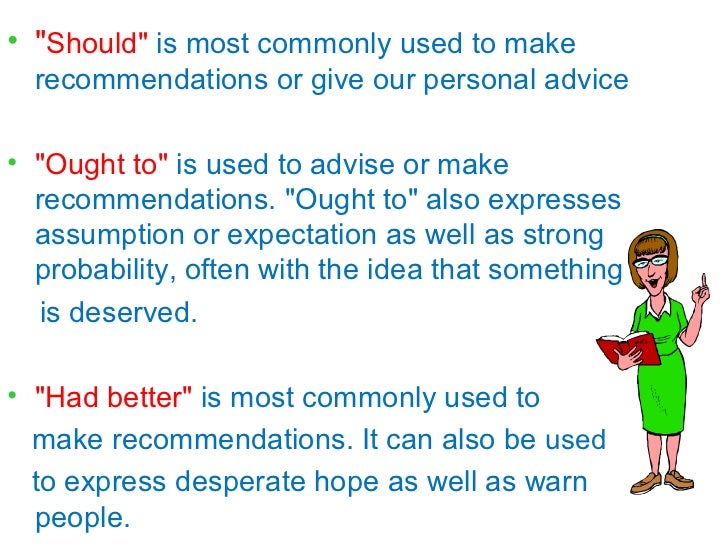 • "Should" is most commonly used to make recommendations or give our personal advice

• "Ought to" is used to advise or make recommendations. "Ought to" also expresses assumption or expectation as well as strong probability, often with the idea that something is deserved.

• "Had better" is most commonly used to make recommendations. It can also be used to express desperate hope as well as warn people.